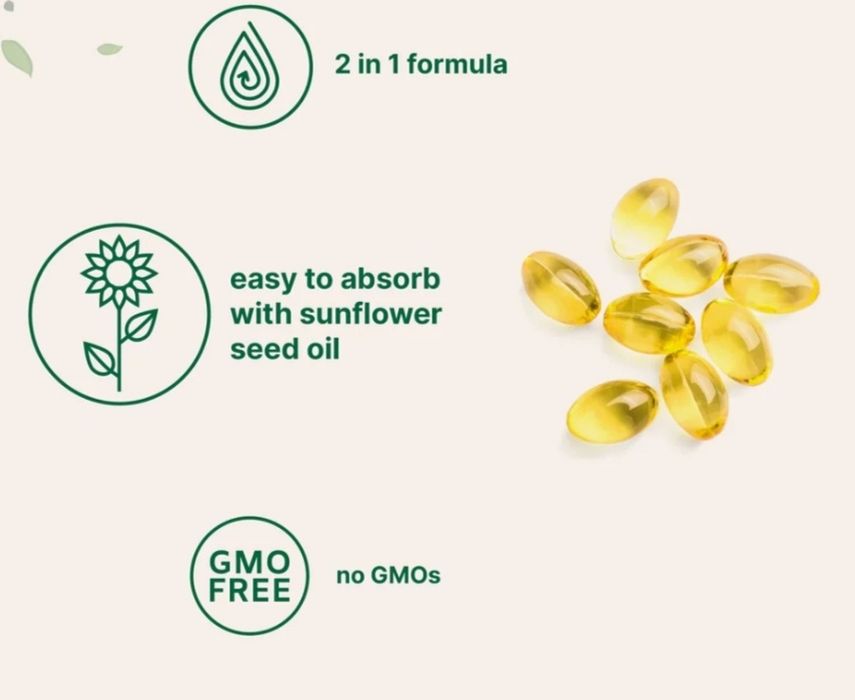 2 in 1 formula

easy to absorb with sunflower seed oil

GMO FREE

no GMOs